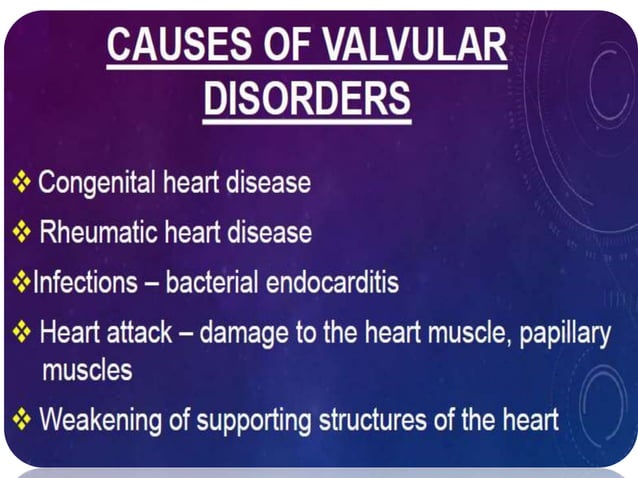 CAUSES OF VALVULAR DISORDERS

❖ Congenital heart disease

❖ Rheumatic heart disease

❖Infections – bacterial endocarditis

❖ Heart attack – damage to the heart muscle, papillary muscles

❖ Weakening of supporting structures of the heart